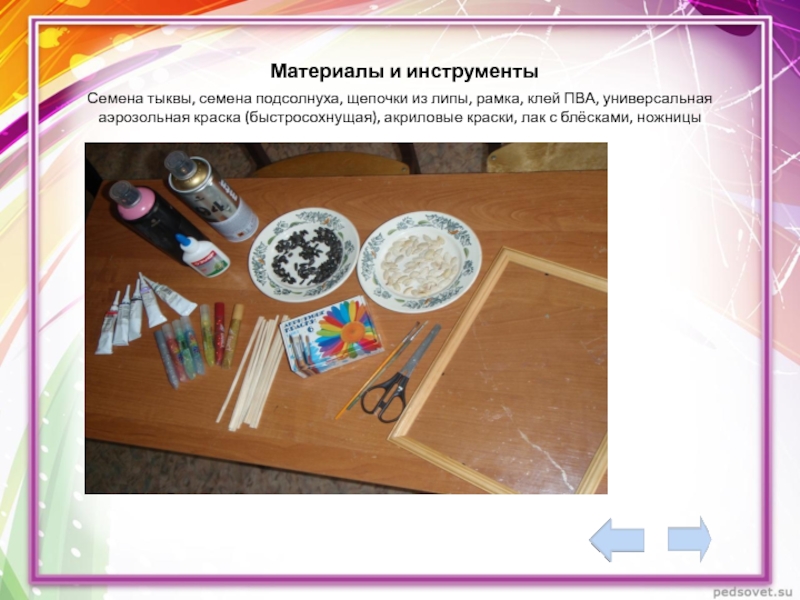 Материалы и инструменты

Семена тыквы, семена подсолнуха, щепочки из липы, рамка, клей ПВА, универсальная аэрозольная краска (быстросохнущая), акриловые краски, лак с блёсками, ножницы

pedsovet.su